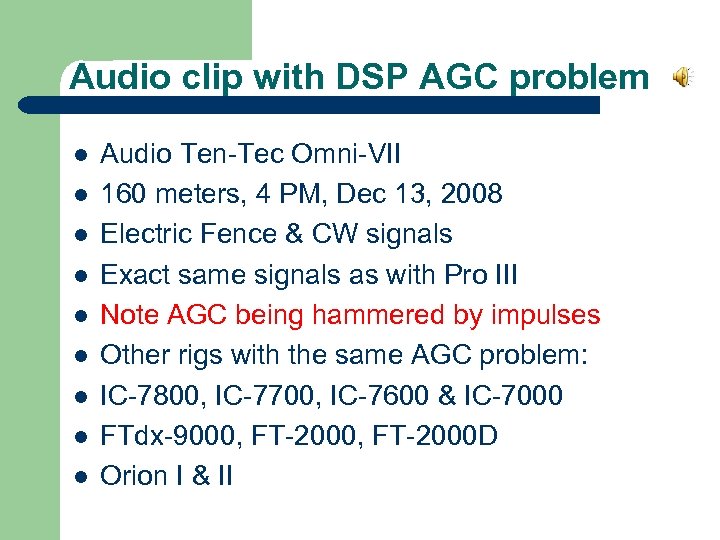 Audio clip with DSP AGC problem

- Audio Ten-Tec Omni-VII
- 160 meters, 4 PM, Dec 13, 2008
- Electric Fence & CW signals
- Exact same signals as with Pro III
- Note AGC being hammered by impulses
- Other rigs with the same AGC problem:
- IC-7800, IC-7700, IC-7600 & IC-7000
- FTdx-9000, FT-2000, FT-2000D
- Orion I & II